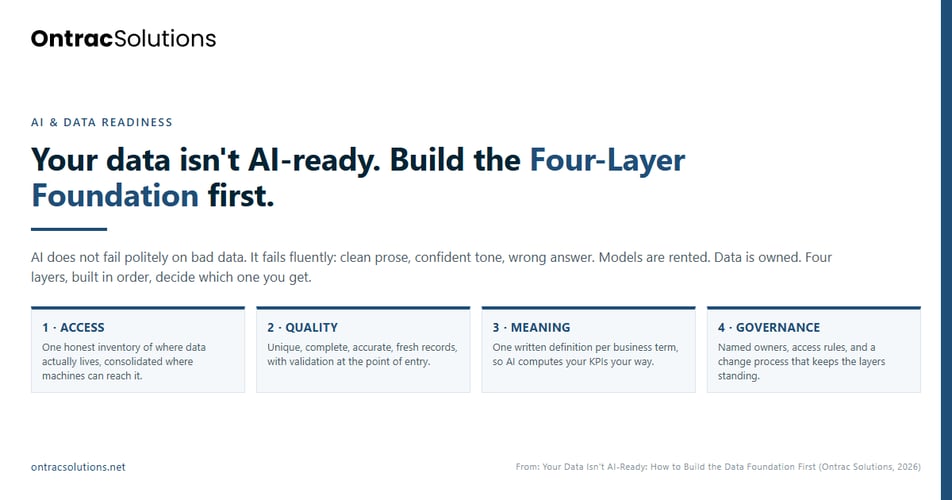 OntracSolutions

AI & DATA READINESS

Your data isn't AI-ready. Build the Four-Layer Foundation first.

AI does not fail politely on bad data. It fails fluently: clean prose, confident tone, wrong answer. Models are rented. Data is owned. Four layers, built in order, decide which one you get.

1 · ACCESS
One honest inventory of where data actually lives, consolidated where machines can reach it.

2 · QUALITY
Unique, complete, accurate, fresh records, with validation at the point of entry.

3 · MEANING
One written definition per business term, so AI computes your KPIs your way.

4 · GOVERNANCE
Named owners, access rules, and a change process that keeps the layers standing.

ontracsolutions.net

From: Your Data Isn't AI-Ready: How to Build the Data Foundation First (Ontrac Solutions, 2026)